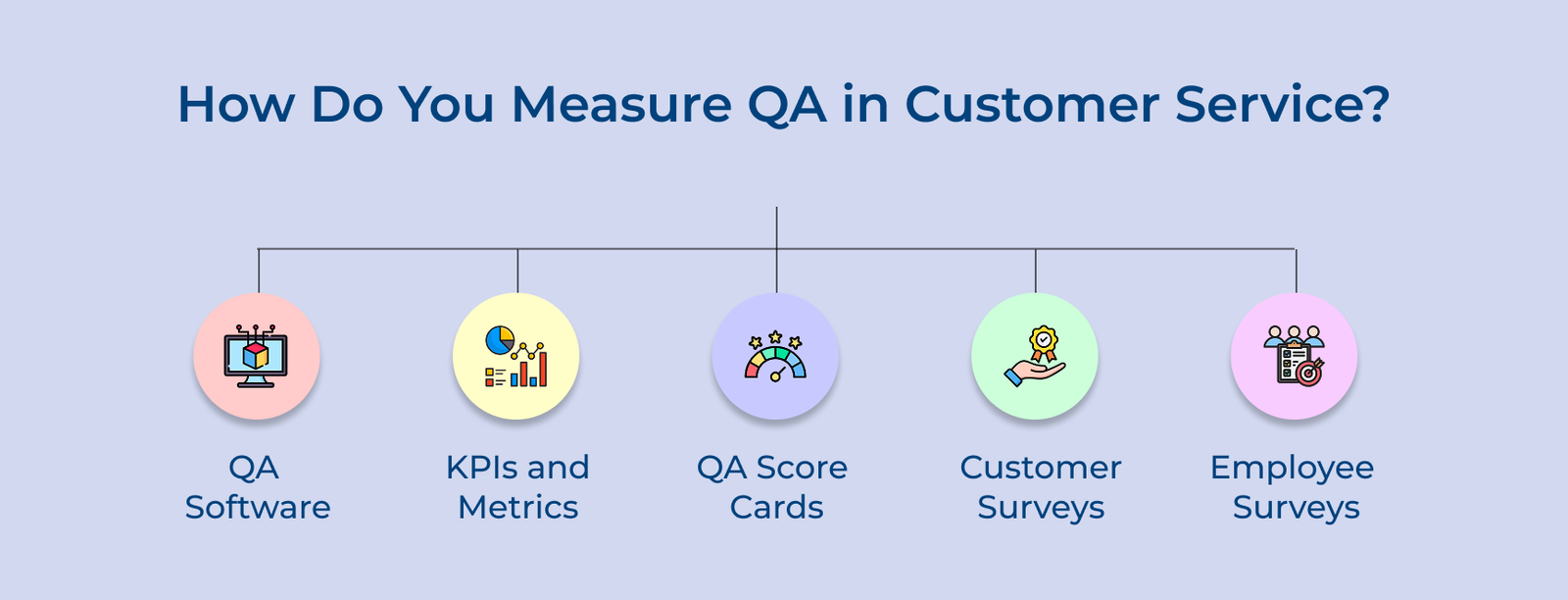 How Do You Measure QA in Customer Service?

QA Software

KPIs and Metrics

QA Score Cards

Customer Surveys

Employee Surveys